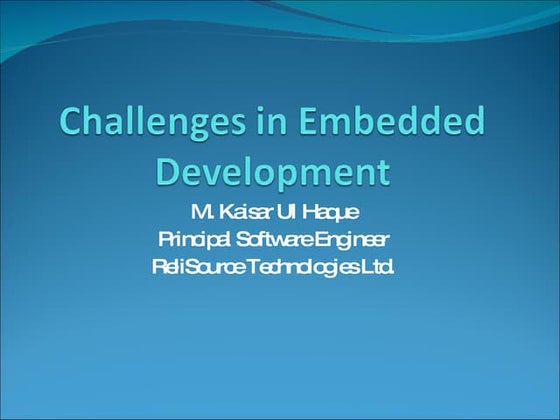 Challenges in Embedded Development

M. Kaisar Ul Haque
Principal Software Engineer
ReliSource Technologies Ltd.